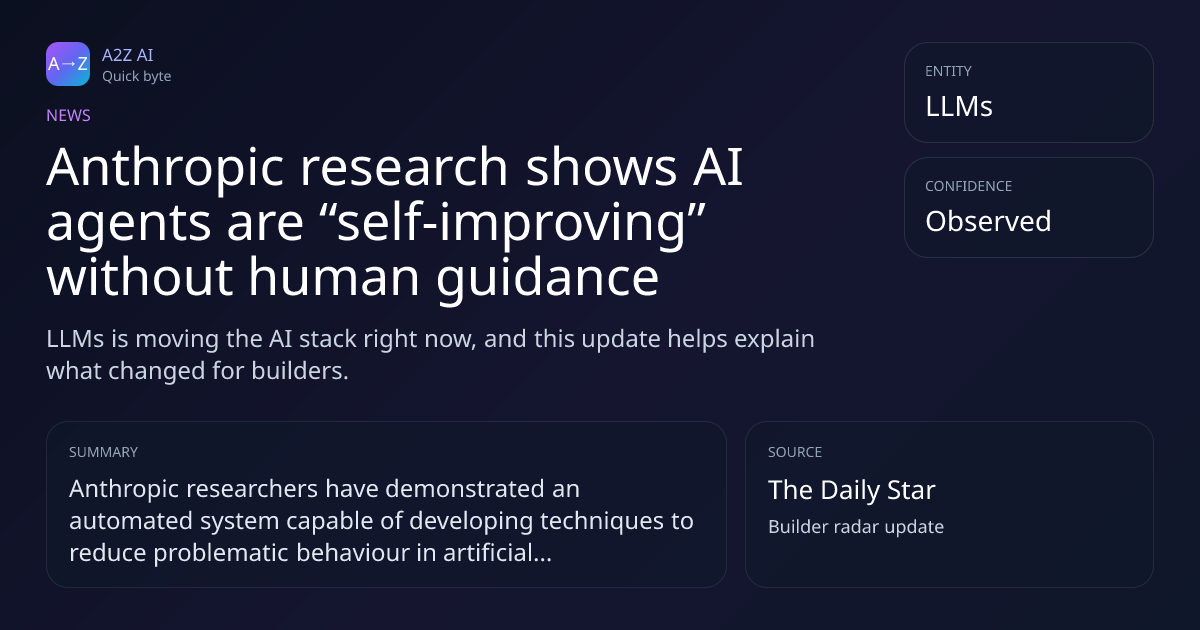 A→Z

A2Z AI
Quick byte

NEWS

Anthropic research shows AI agents are “self-improving” without human guidance

LLMs is moving the AI stack right now, and this update helps explain what changed for builders.

ENTITY
LLMs

CONFIDENCE
Observed

SUMMARY
Anthropic researchers have demonstrated an automated system capable of developing techniques to reduce problematic behaviour in artificial...

SOURCE
The Daily Star
Builder radar update